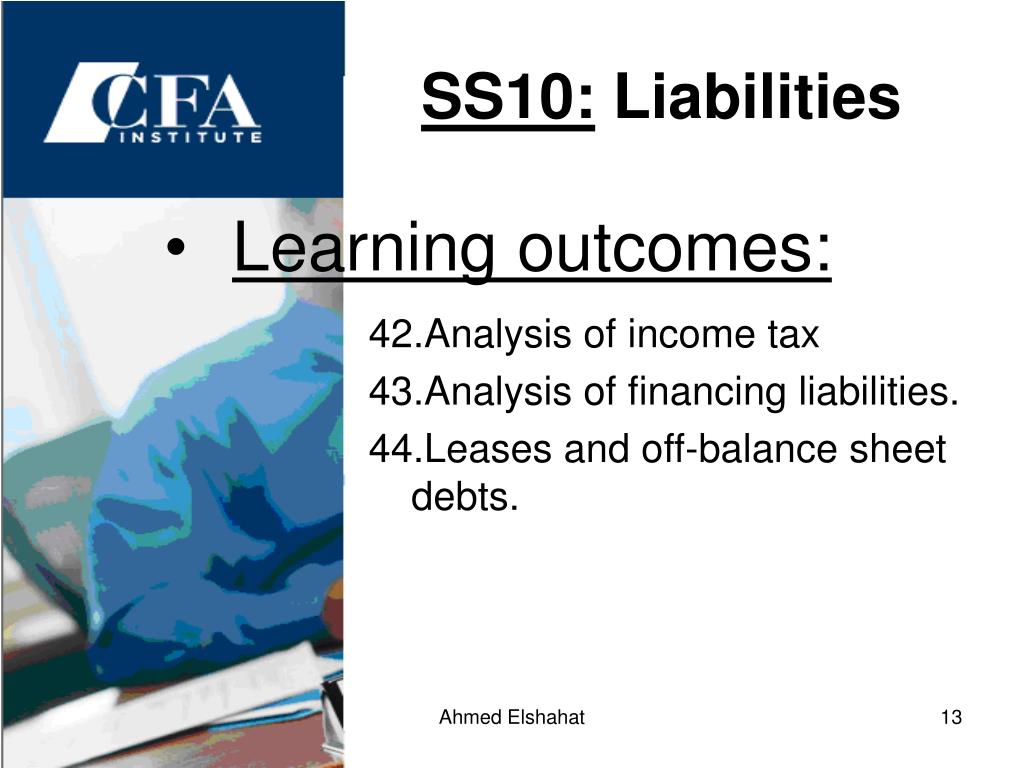 CFA INSTITUTE

SS10: Liabilities

• Learning outcomes:

42.Analysis of income tax
43.Analysis of financing liabilities.
44.Leases and off-balance sheet debts.

Ahmed Elshahat

13